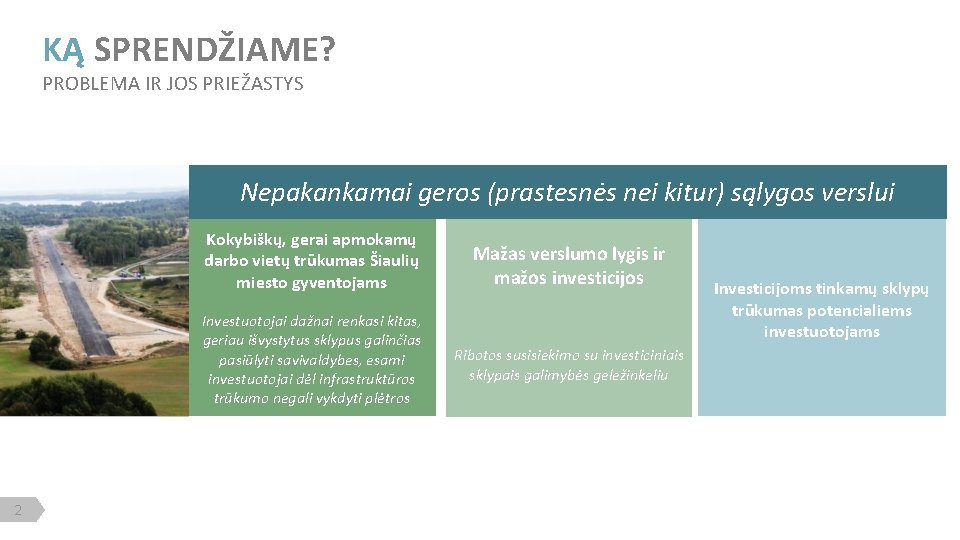 KĄ SPRENDŽIAME?
PROBLEMA IR JOS PRIEŽASTYS

Nepakankamai geros (prastesnės nei kitur) sąlygos verslui

Kokybiškų, gerai apmokamų darbo vietų trūkumas Šiaulių miesto gyventojams

Investuotojai dažnai renkasi kitas, geriau išvystytus sklypus galinčias pasiūlyti savivaldybes, esami investuotojai dėl infrastruktūros trūkumo negali vykdyti plėtros

Mažas verslumo lygis ir mažos investicijos

Ribotos susisiekimo su investiciniais sklypais galimybės geležinkeliu

Investicijoms tinkamų sklypų trūkumas potencialiems investuotojams

2